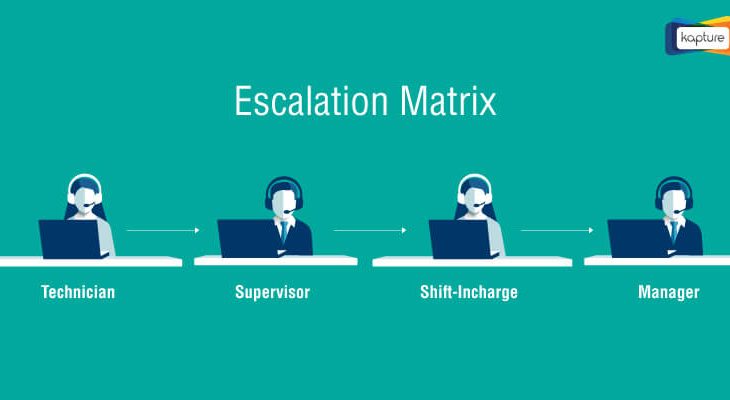 kapture

Escalation Matrix

Technician

Supervisor

Shift-Incharge

Manager